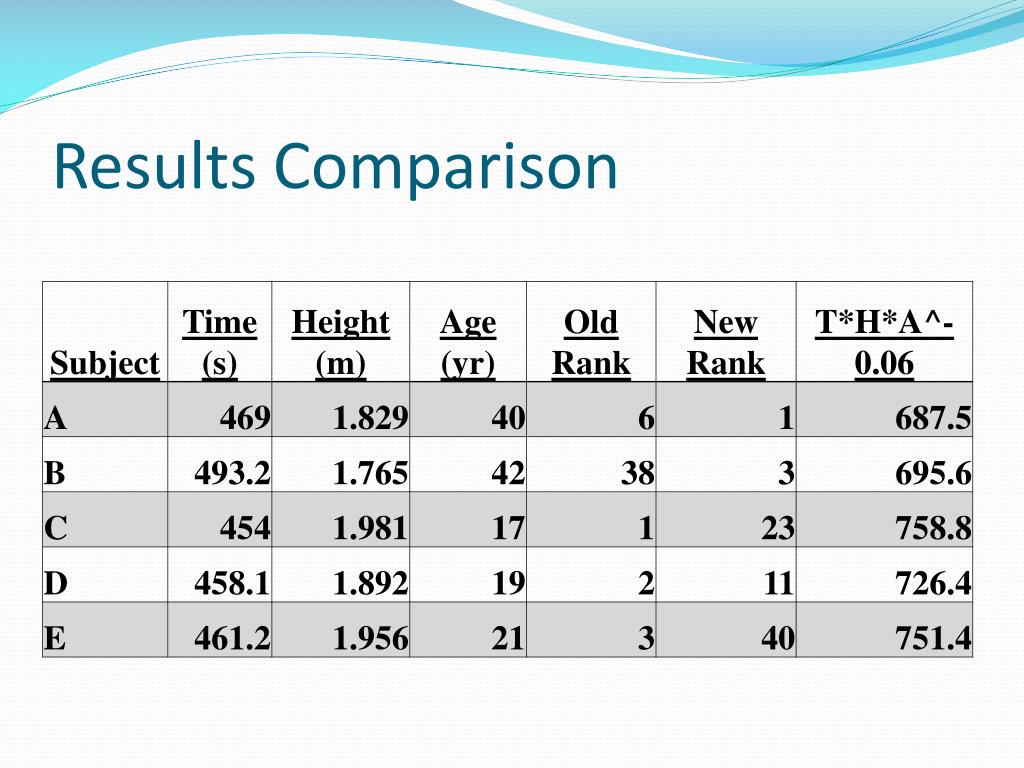 Results Comparison

| Subject | Time (s) | Height (m) | Age (yr) | Old Rank | New Rank | T*H*A^-0.06 |
|---|---|---|---|---|---|---|
| A | 469 | 1.829 | 40 | 6 | 1 | 687.5 |
| B | 493.2 | 1.765 | 42 | 38 | 3 | 695.6 |
| C | 454 | 1.981 | 17 | 1 | 23 | 758.8 |
| D | 458.1 | 1.892 | 19 | 2 | 11 | 726.4 |
| E | 461.2 | 1.956 | 21 | 3 | 40 | 751.4 |